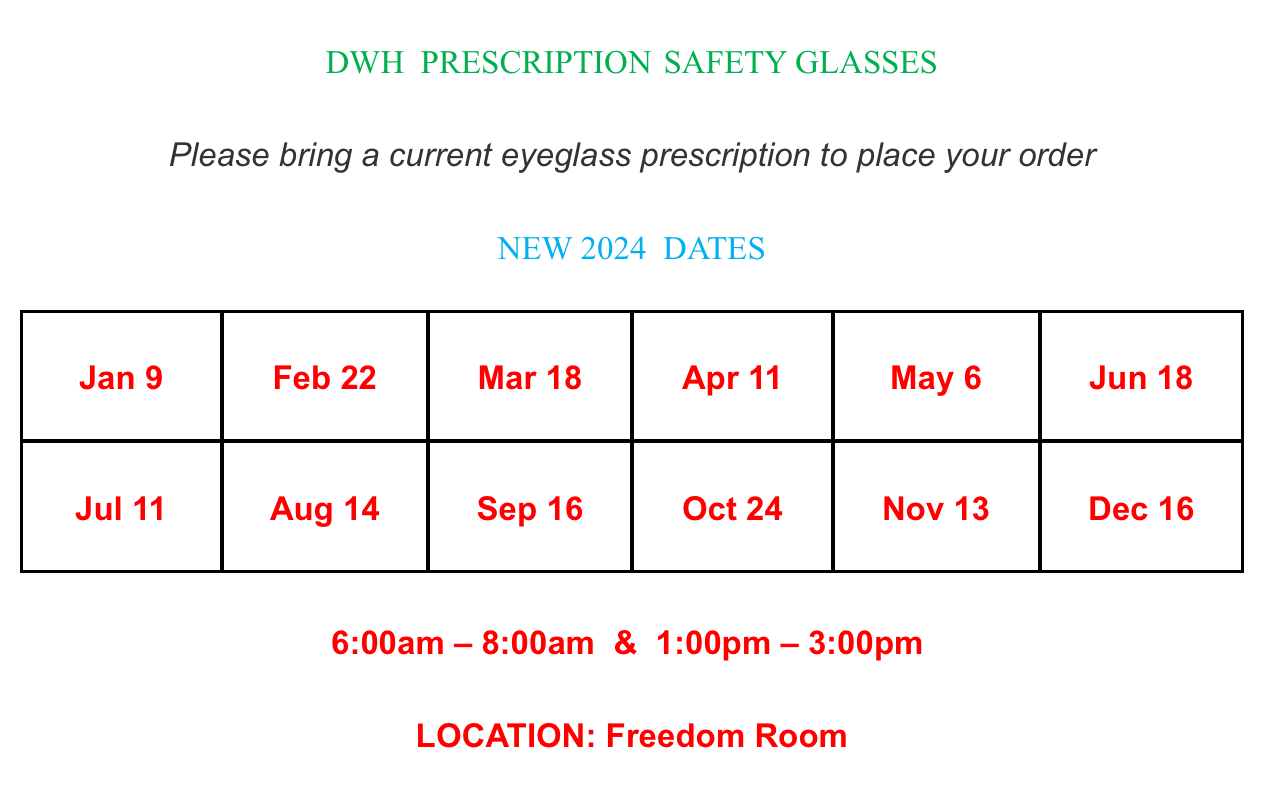 DWH PRESCRIPTION SAFETY GLASSES

Please bring a current eyeglass prescription to place your order

NEW 2024 DATES

| Jan 9 | Feb 22 | Mar 18 | Apr 11 | May 6 | Jun 18 |
|---|---|---|---|---|---|
| Jul 11 | Aug 14 | Sep 16 | Oct 24 | Nov 13 | Dec 16 |

6:00am – 8:00am & 1:00pm – 3:00pm

LOCATION: Freedom Room